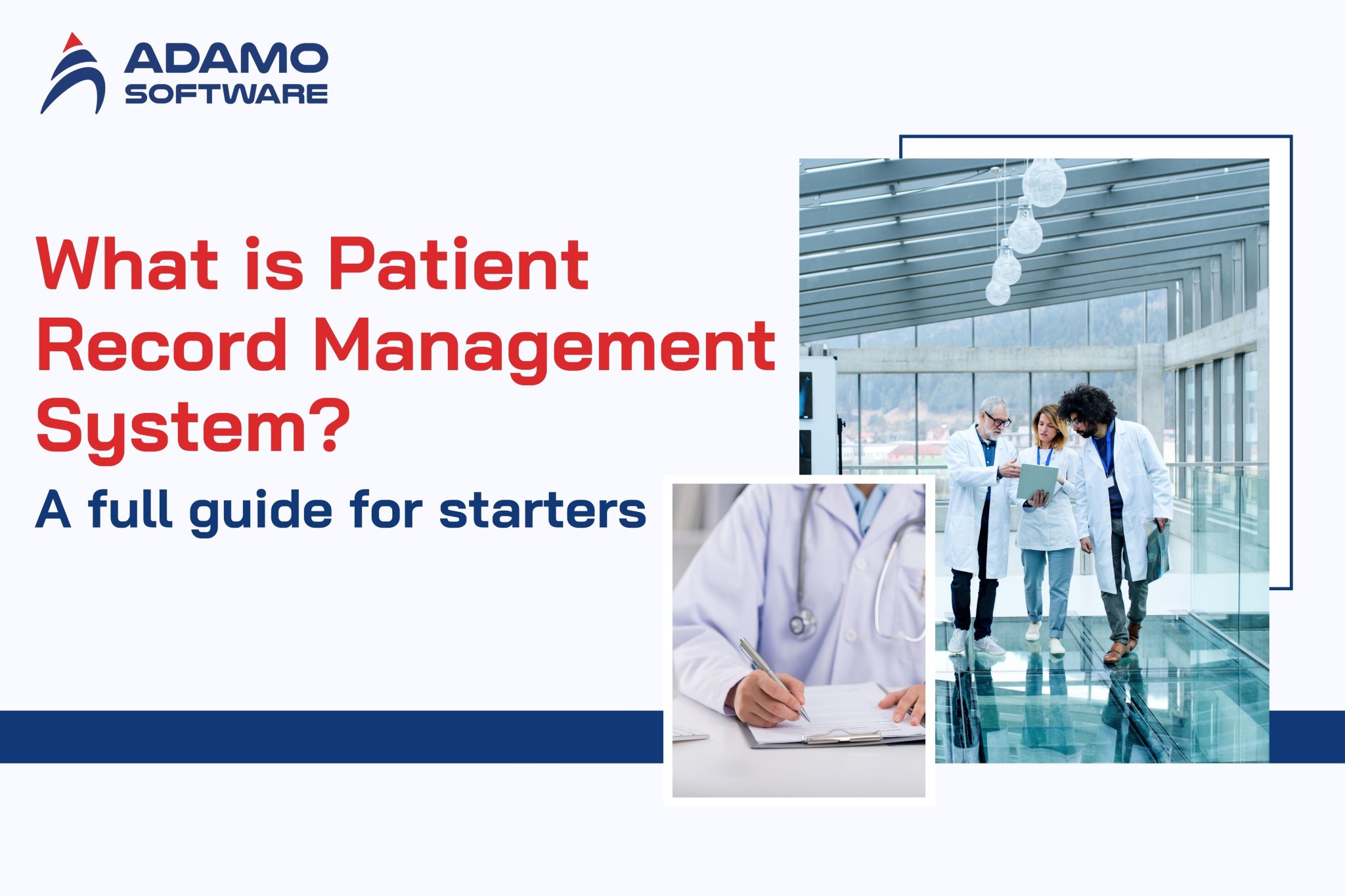 ADAMO
SOFTWARE

What is Patient Record Management System?

A full guide for starters